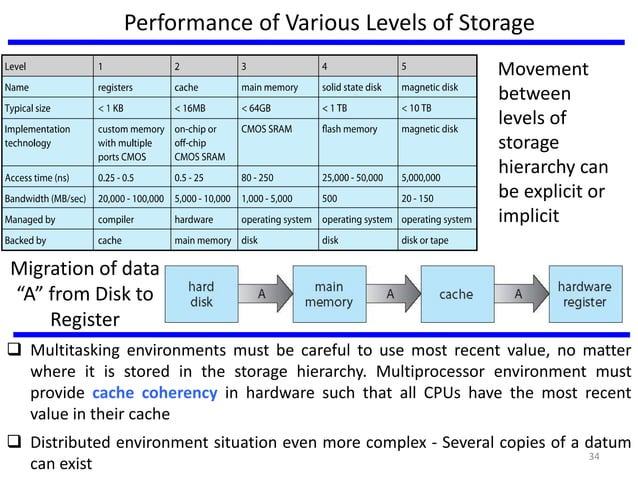 Performance of Various Levels of Storage

| Level | 1 | 2 | 3 | 4 | 5 |
|---|---|---|---|---|---|
| Name | registers | cache | main memory | solid state disk | magnetic disk |
| Typical size | < 1 KB | < 16MB | < 64GB | < 1 TB | < 10 TB |
| Implementation technology | custom memory with multiple ports CMOS | on-chip or off-chip CMOS SRAM | CMOS SRAM | flash memory | magnetic disk |
| Access time (ns) | 0.25 - 0.5 | 0.5 - 25 | 80 - 250 | 25,000 - 50,000 | 5,000,000 |
| Bandwidth (MB/sec) | 20,000 - 100,000 | 5,000 - 10,000 | 1,000 - 5,000 | 500 | 20 - 150 |
| Managed by | compiler | hardware | operating system | operating system | operating system |
| Backed by | cache | main memory | disk | disk | disk or tape |

Movement between levels of storage hierarchy can be explicit or implicit

Migration of data "A" from Disk to Register

hard disk
A
main memory
A
cache
A
hardware register

❑ Multitasking environments must be careful to use most recent value, no matter where it is stored in the storage hierarchy. Multiprocessor environment must provide cache coherency in hardware such that all CPUs have the most recent value in their cache

❑ Distributed environment situation even more complex - Several copies of a datum can exist

34